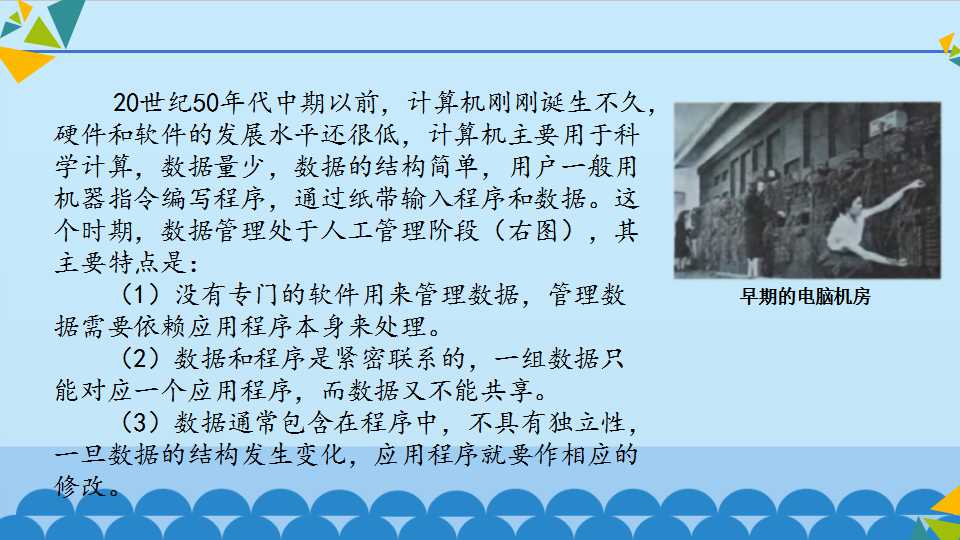 20世纪50年代中期以前，计算机刚刚诞生不久，硬件和软件的发展水平还很低，计算机主要用于科学计算，数据量少，数据的结构简单，用户一般用机器指令编写程序，通过纸带输入程序和数据。这个时期，数据管理处于人工管理阶段（右图），其主要特点是：

（1）没有专门的软件用来管理数据，管理数据需要依赖应用程序本身来处理。

（2）数据和程序是紧密联系的，一组数据只能对应一个应用程序，而数据又不能共享。

（3）数据通常包含在程序中，不具有独立性，一旦数据的结构发生变化，应用程序就要作相应的修改。

早期的电脑机房